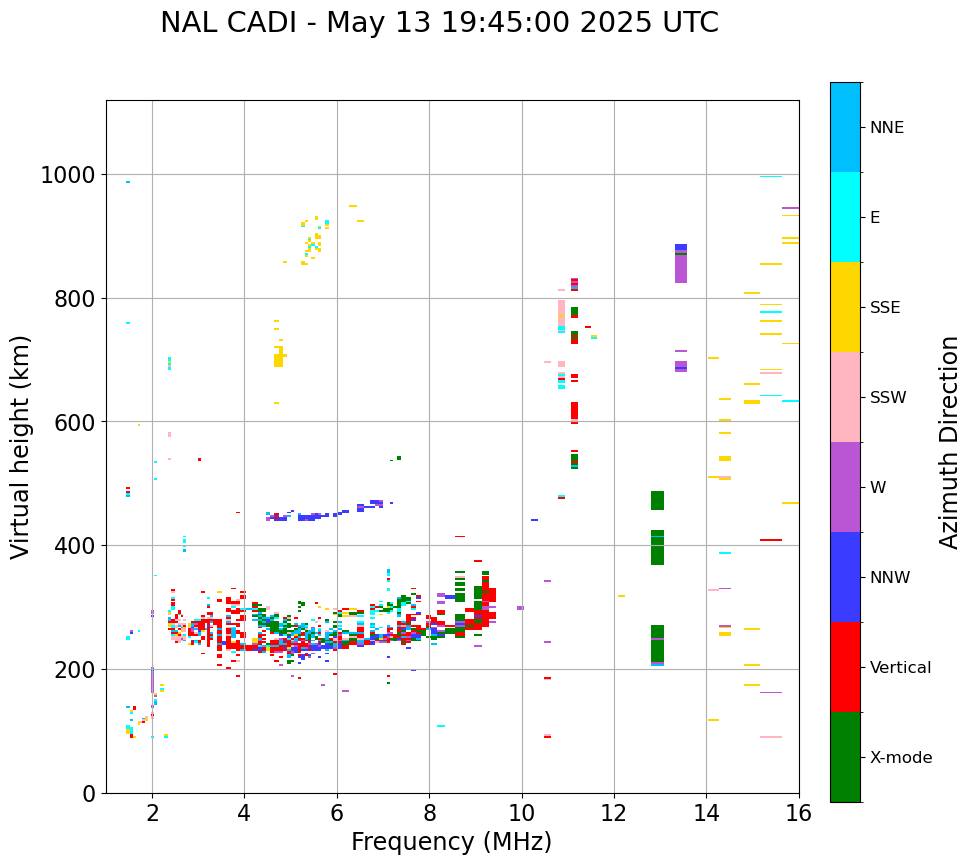 NAL CADI - May 13 19:45:00 2025 UTC

Virtual height (km)

1000
800
600
400
200
0

2
4
6
8
10
12
14
16

Frequency (MHz)

NNE
E
SSE
SSW
W
NNW
Vertical
X-mode

Azimuth Direction